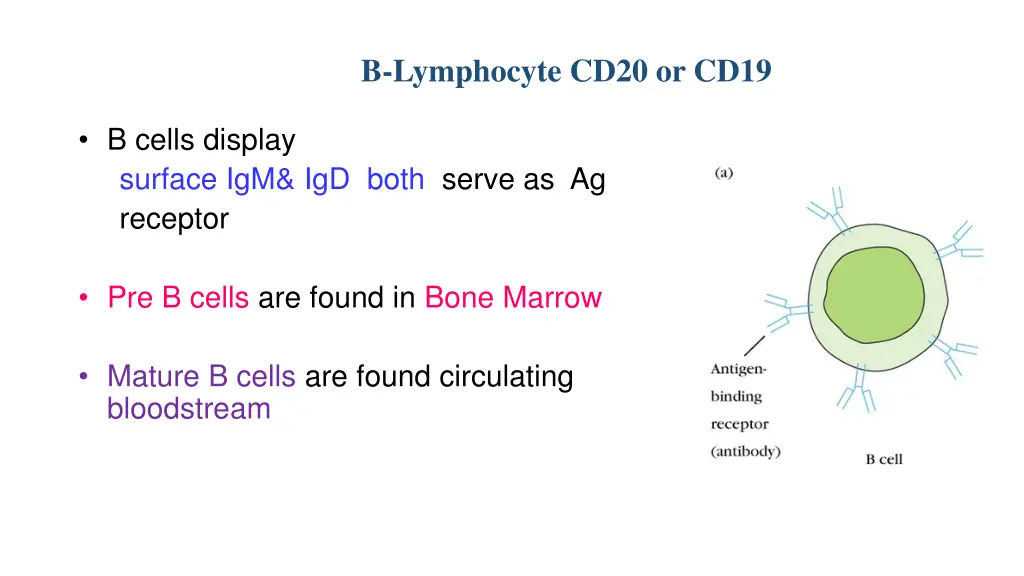 B-Lymphocyte CD20 or CD19

• B cells display
surface IgM& IgD both serve as Ag receptor

• Pre B cells are found in Bone Marrow

• Mature B cells are found circulating bloodstream

(a)

Antigen-binding receptor (antibody)

B cell